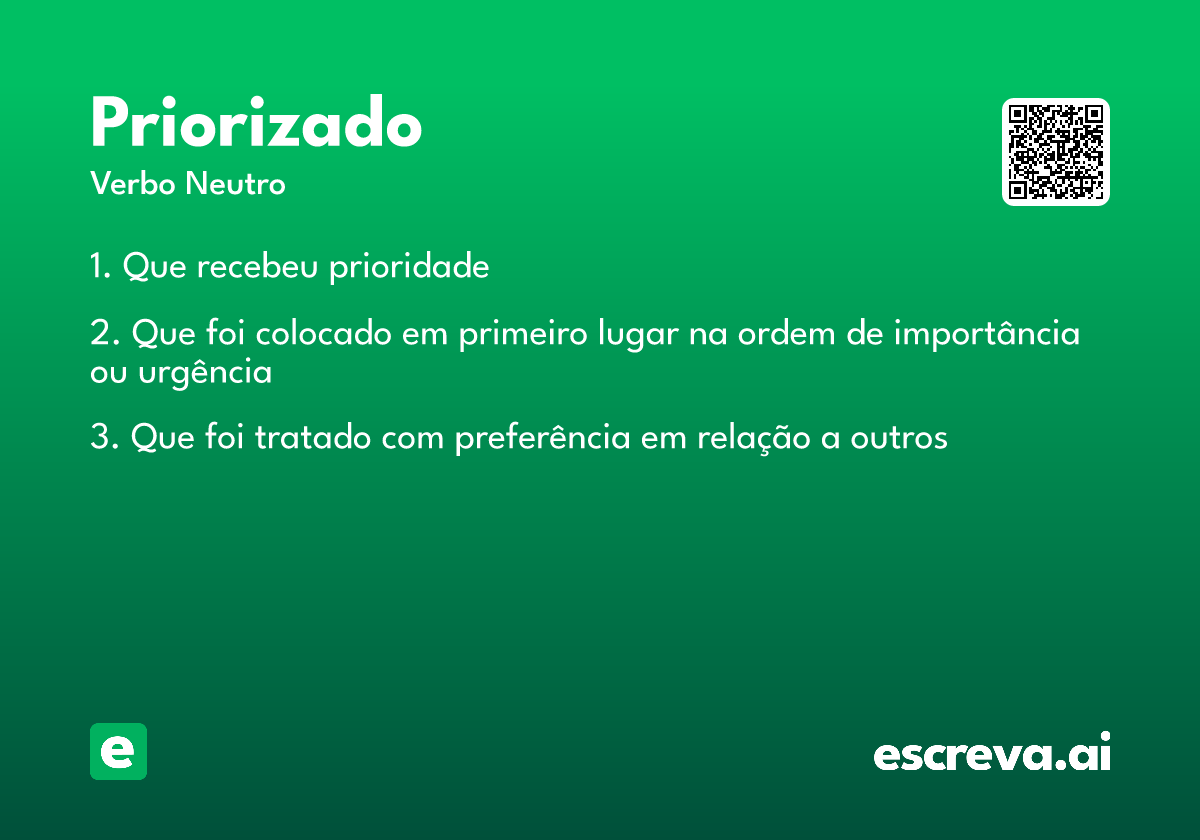 Priorizado

Verbo Neutro

1. Que recebeu prioridade

2. Que foi colocado em primeiro lugar na ordem de importância ou urgência

3. Que foi tratado com preferência em relação a outros

e

escreva.ai